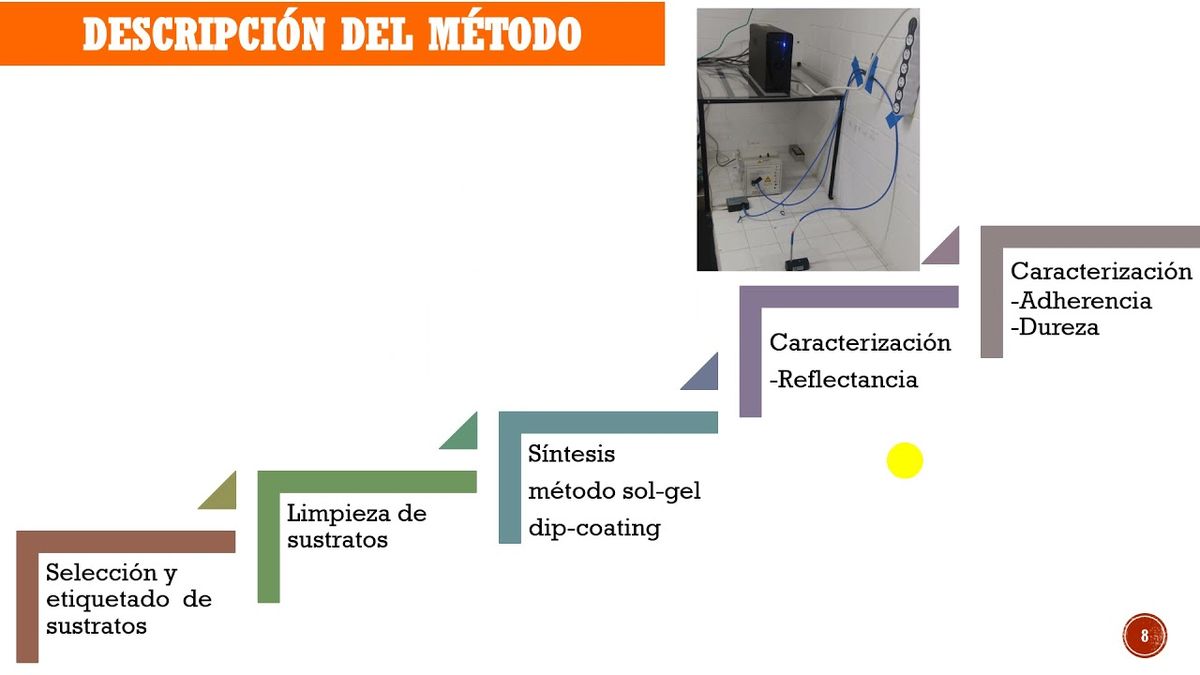 DESCRIPCIÓN DEL MÉTODO

Selección y etiquetado de sustratos

Limpieza de sustratos

Síntesis
método sol-gel
dip-coating

Caracterización
-Reflectancia

Caracterización
-Adherencia
-Dureza

8